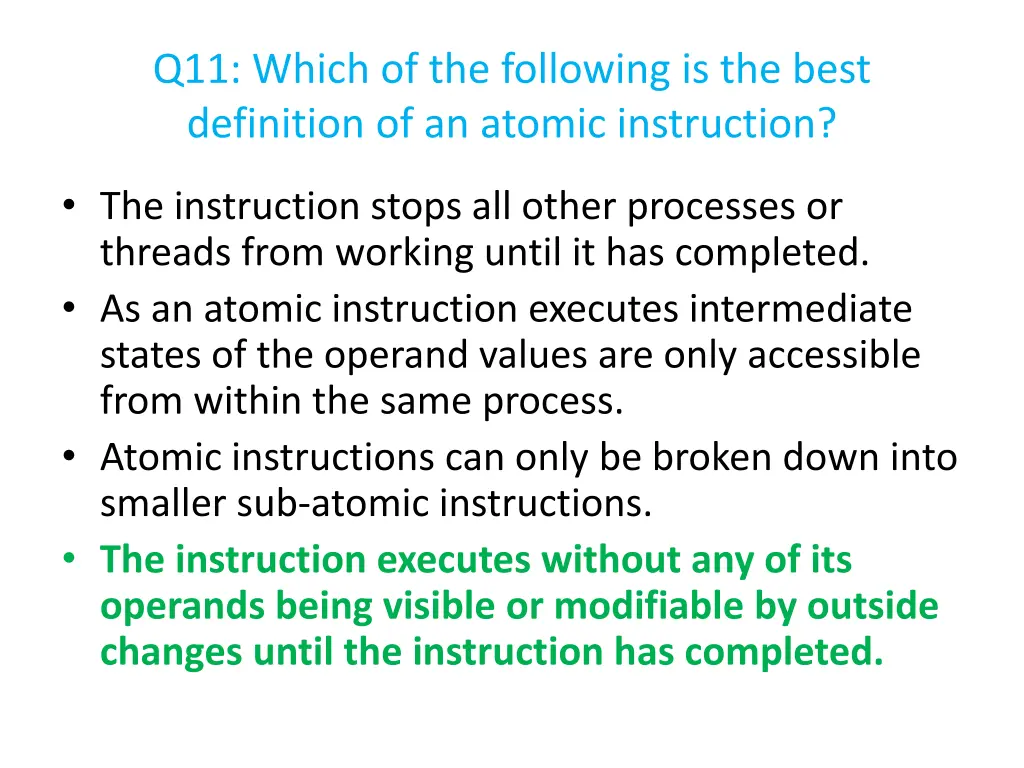 Q11: Which of the following is the best definition of an atomic instruction?

• The instruction stops all other processes or threads from working until it has completed.
• As an atomic instruction executes intermediate states of the operand values are only accessible from within the same process.
• Atomic instructions can only be broken down into smaller sub-atomic instructions.
• The instruction executes without any of its operands being visible or modifiable by outside changes until the instruction has completed.